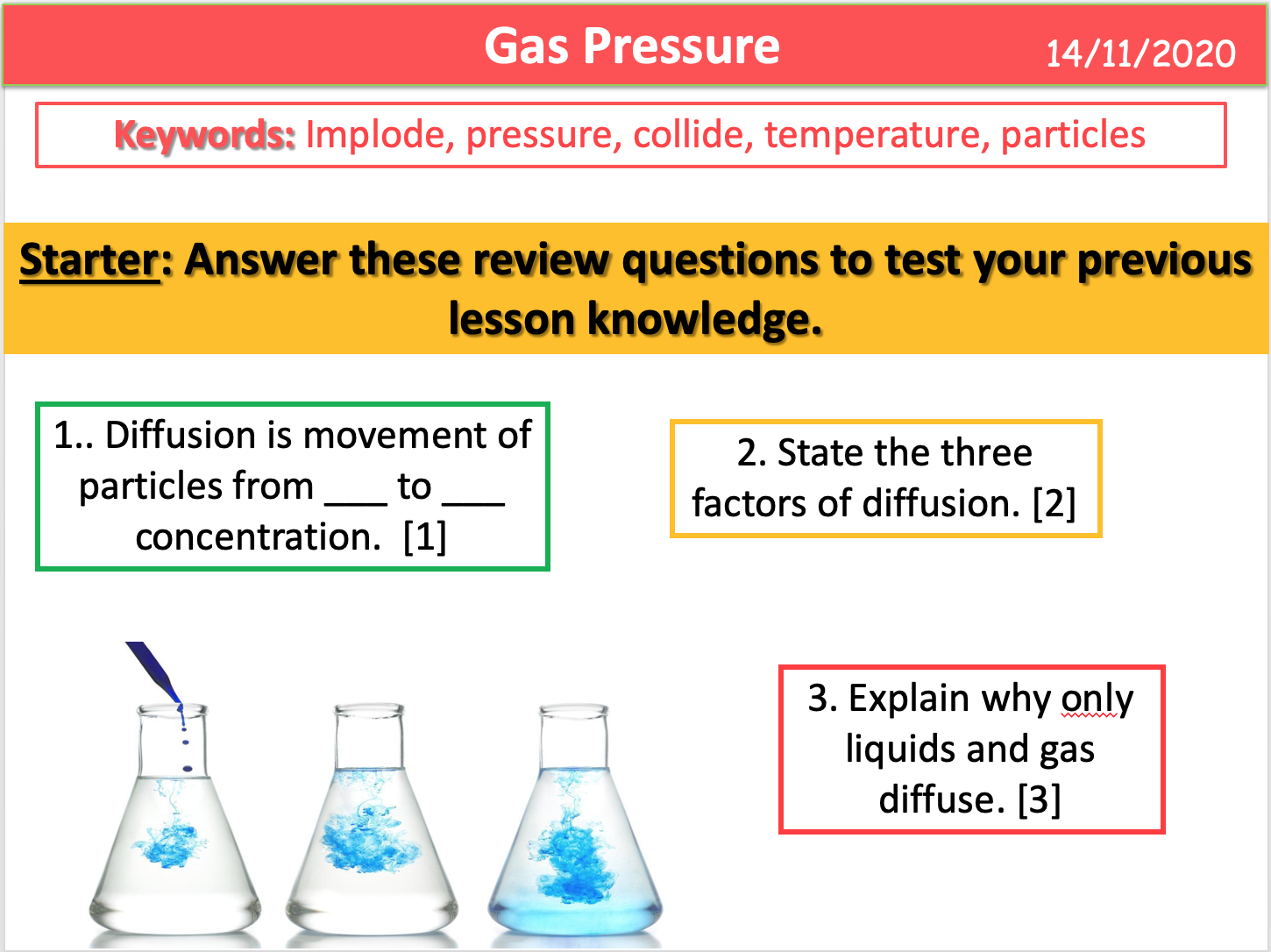 Gas Pressure

14/11/2020

Keywords: Implode, pressure, collide, temperature, particles

Starter: Answer these review questions to test your previous lesson knowledge.

1.. Diffusion is movement of particles from ___ to ___ concentration. [1]

2. State the three factors of diffusion. [2]

3. Explain why only liquids and gas diffuse. [3]